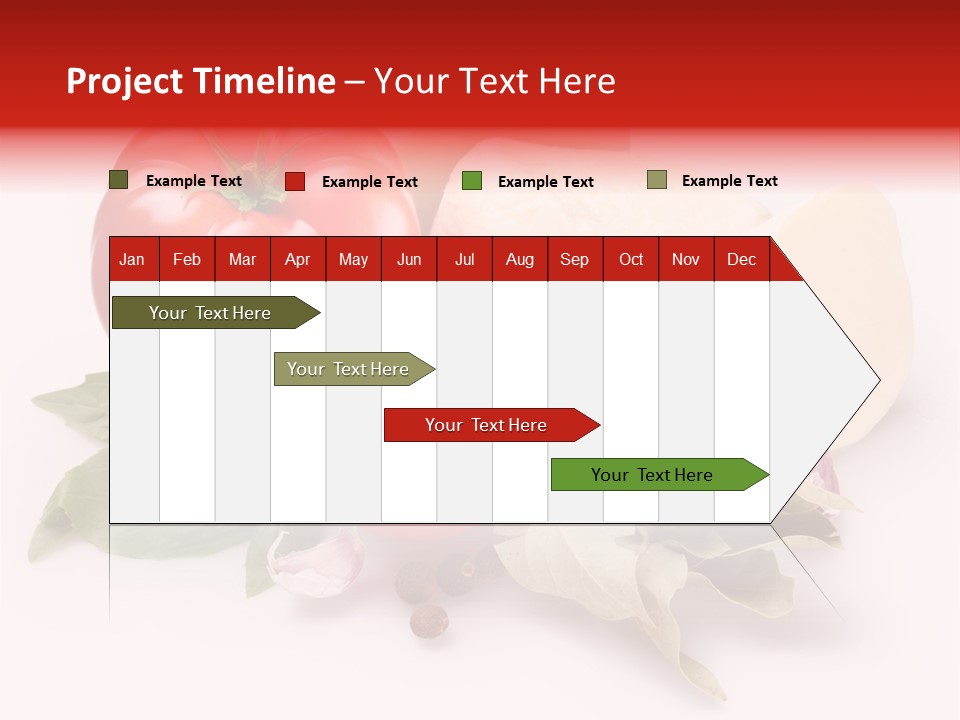 Project Timeline – Your Text Here

Example Text
Example Text
Example Text
Example Text

| Jan | Feb | Mar | Apr | May | Jun | Jul | Aug | Sep | Oct | Nov | Dec |
|---|---|---|---|---|---|---|---|---|---|---|---|

Your Text Here

Your Text Here

Your Text Here

Your Text Here